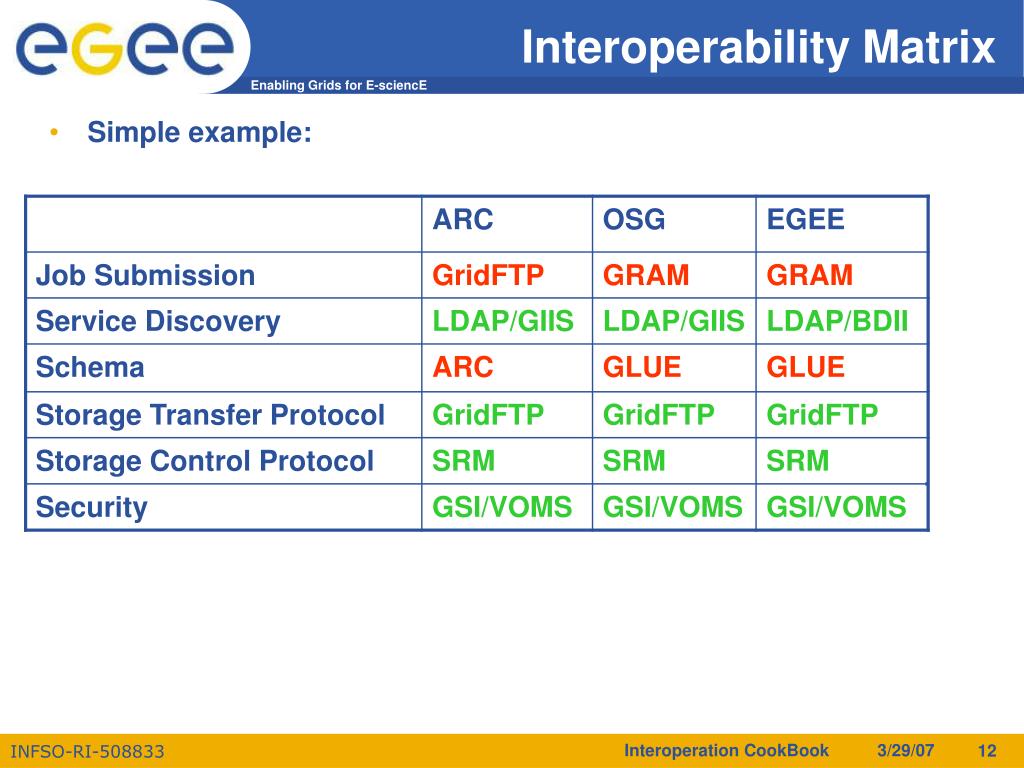 egee

Enabling Grids for E-sciencE

Interoperability Matrix

• Simple example:

| | ARC | OSG | EGEE |
|---|---|---|---|
| Job Submission | GridFTP | GRAM | GRAM |
| Service Discovery | LDAP/GIIS | LDAP/GIIS | LDAP/BDII |
| Schema | ARC | GLUE | GLUE |
| Storage Transfer Protocol | GridFTP | GridFTP | GridFTP |
| Storage Control Protocol | SRM | SRM | SRM |
| Security | GSI/VOMS | GSI/VOMS | GSI/VOMS |

INFSO-RI-508833

Interoperation CookBook

3/29/07

12